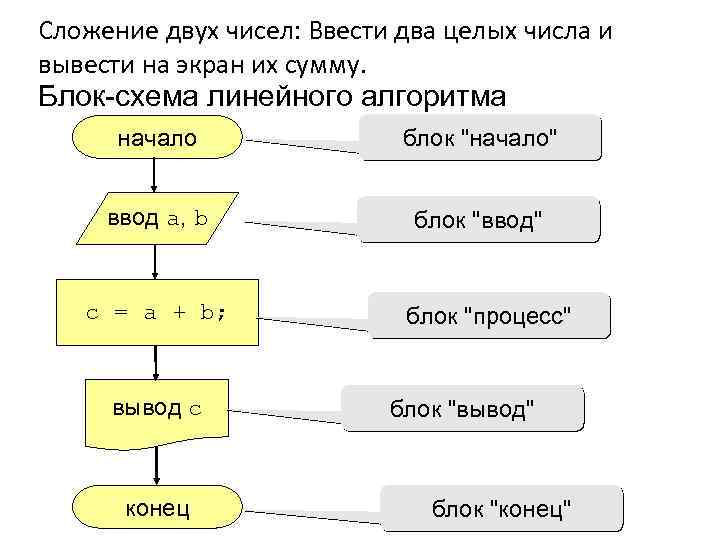 Сложение двух чисел: Ввести два целых числа и вывести на экран их сумму.

Блок-схема линейного алгоритма

начало

блок "начало"

ввод a, b

блок "ввод"

c = a + b;

блок "процесс"

вывод c

блок "вывод"

конец

блок "конец"